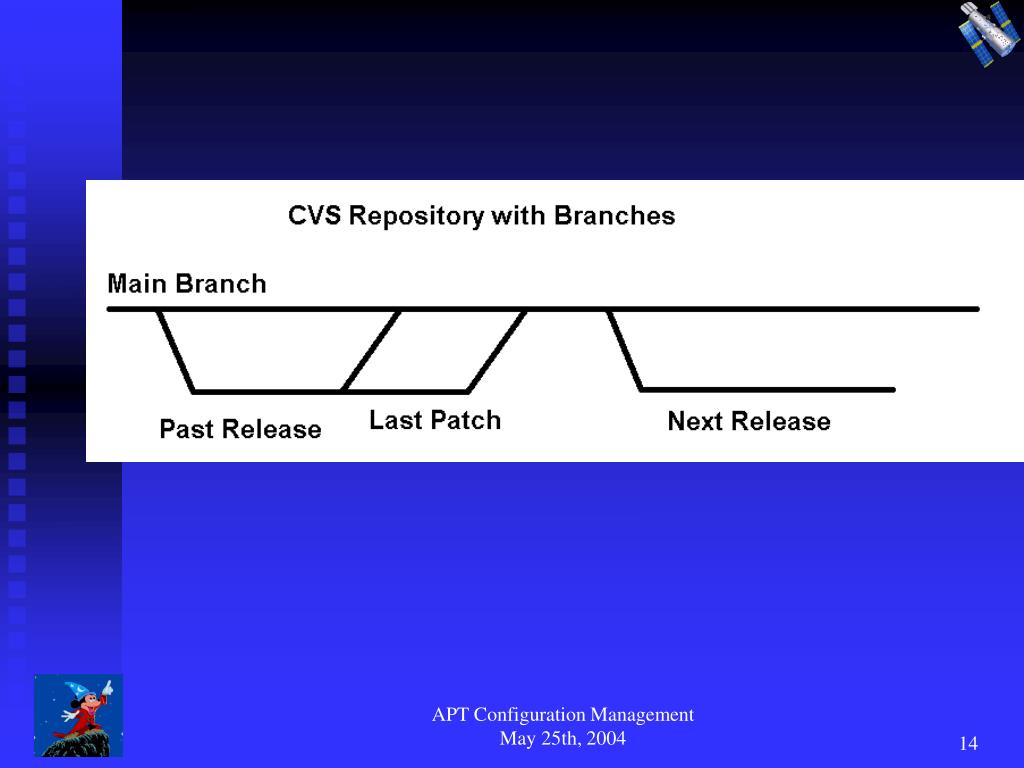 CVS Repository with Branches

Main Branch

Past Release

Last Patch

Next Release

APT Configuration Management
May 25th, 2004

14